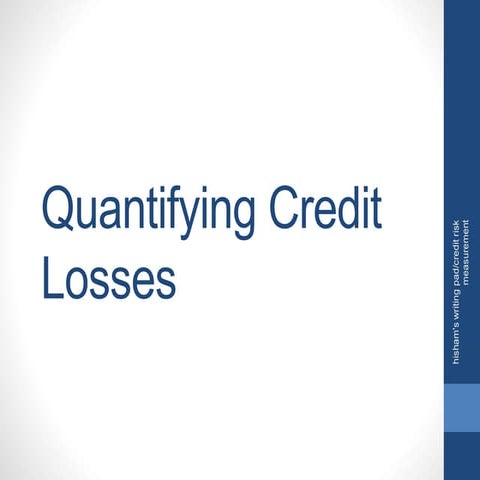 Quantifying Credit Losses

hisham's writing pad/credit risk measurement